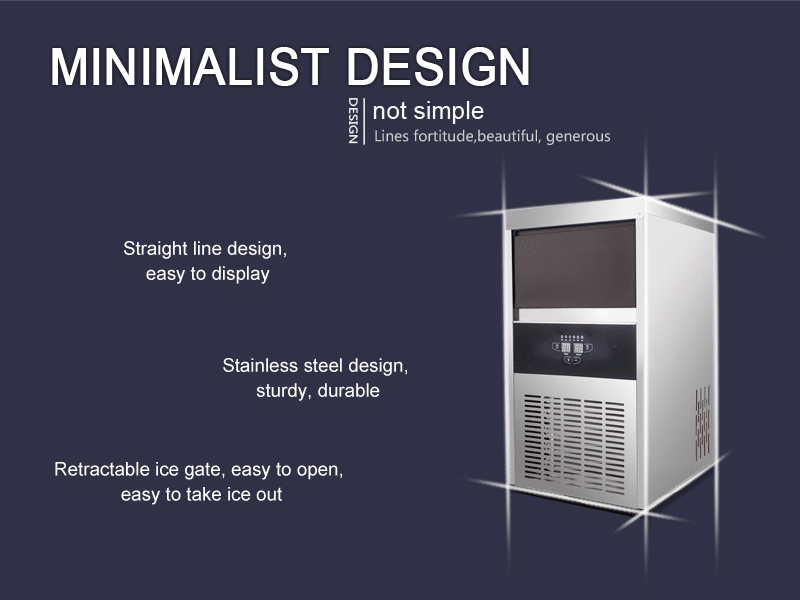 MINIMALIST DESIGN

DESIGN

not simple

Lines fortitude,beautiful, generous

Straight line design, easy to display

Stainless steel design, sturdy, durable

Retractable ice gate, easy to open, easy to take ice out